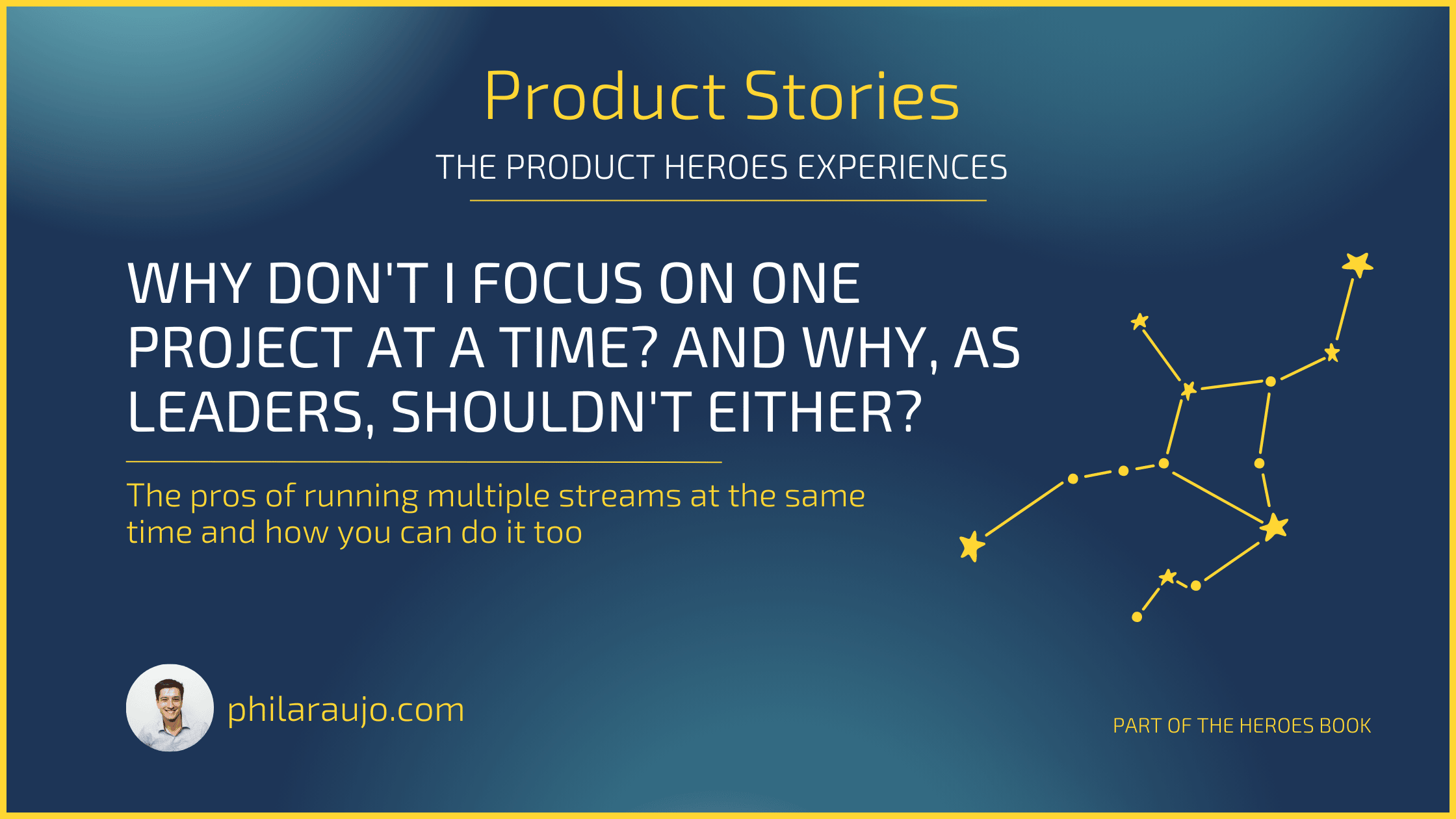 Product Stories

THE PRODUCT HEROES EXPERIENCES

WHY DON'T I FOCUS ON ONE PROJECT AT A TIME? AND WHY, AS LEADERS, SHOULDN'T EITHER?

The pros of running multiple streams at the same time and how you can do it too

philaraujo.com

PART OF THE HEROES BOOK